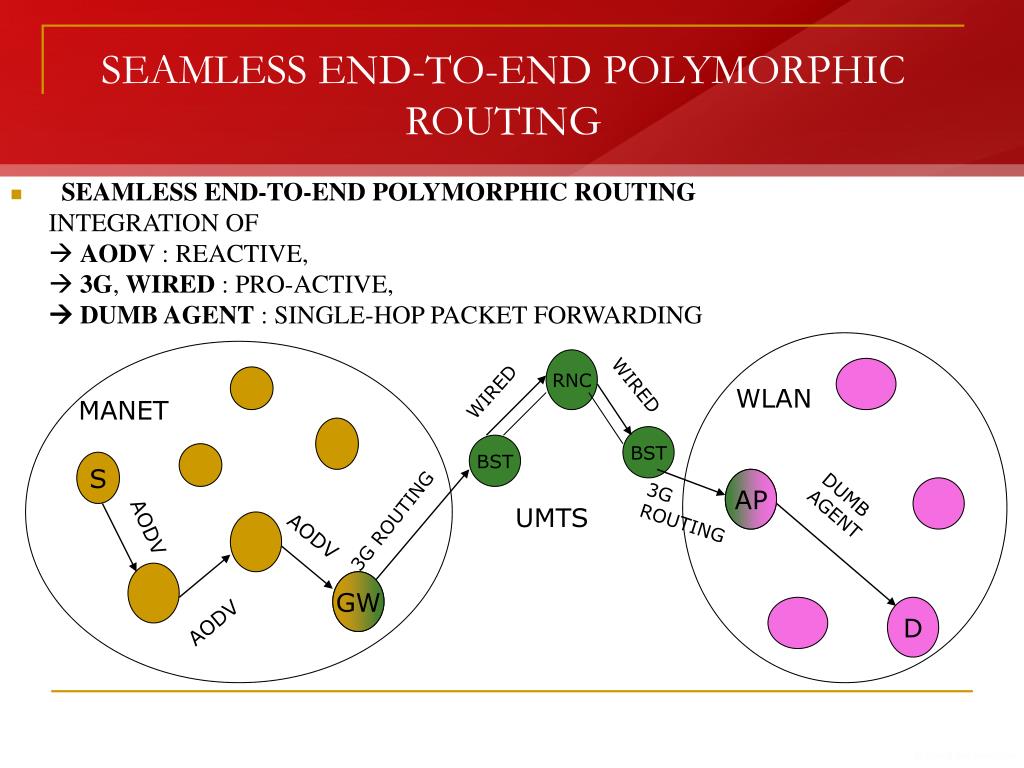 SEAMLESS END-TO-END POLYMORPHIC ROUTING

SEAMLESS END-TO-END POLYMORPHIC ROUTING
INTEGRATION OF
→ AODV : REACTIVE,
→ 3G, WIRED : PRO-ACTIVE,
→ DUMB AGENT : SINGLE-HOP PACKET FORWARDING

MANET
S
AODV
AODV
AODV
GW
3G ROUTING
BST
WIRED
RNC
WIRED
BST
UMTS
3G ROUTING
WLAN
AP
DUMB AGENT
D